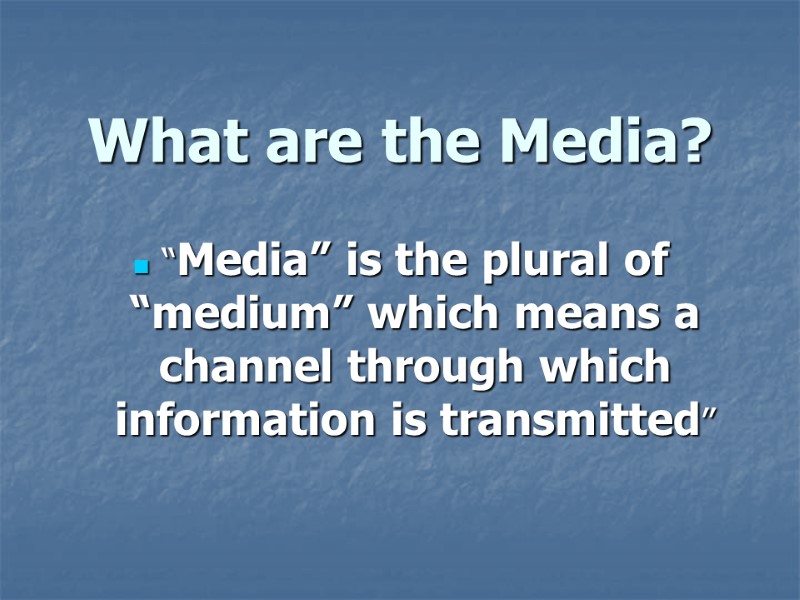 What are the Media?

"Media" is the plural of "medium" which means a channel through which information is transmitted"